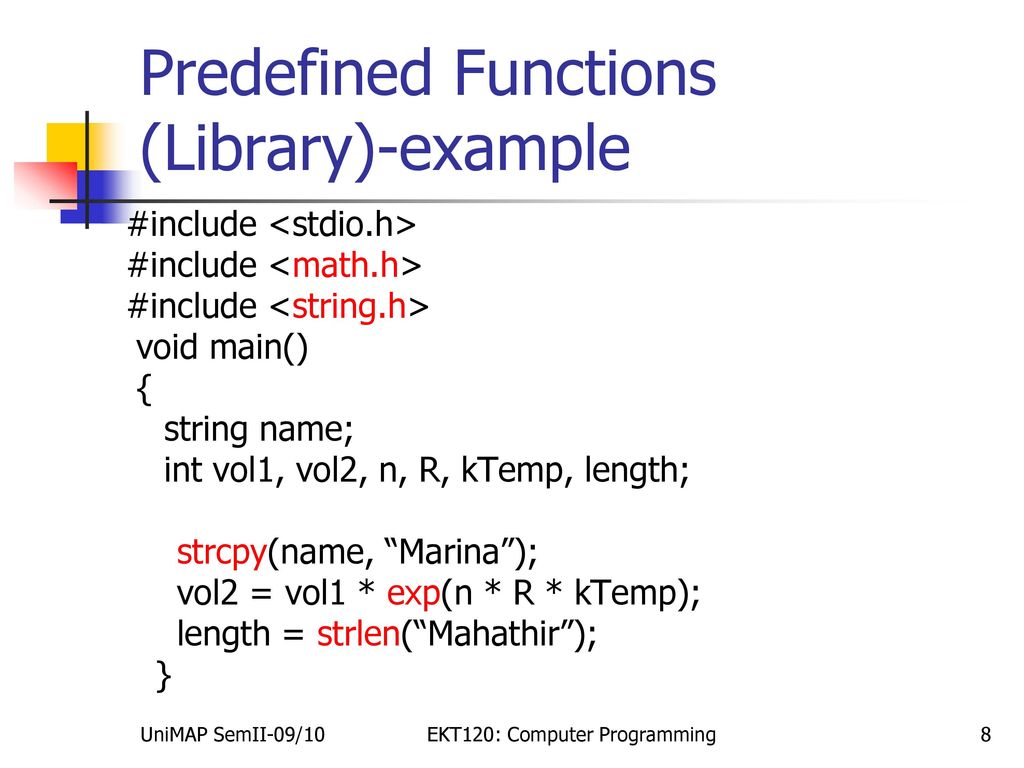 Predefined Functions (Library)-example

#include <stdio.h>
#include <math.h>
#include <string.h>
void main()
{
string name;
int vol1, vol2, n, R, kTemp, length;

strcpy(name, “Marina”);
vol2 = vol1 * exp(n * R * kTemp);
length = strlen(“Mahathir”);
}

UniMAP SemII-09/10

EKT120: Computer Programming

8